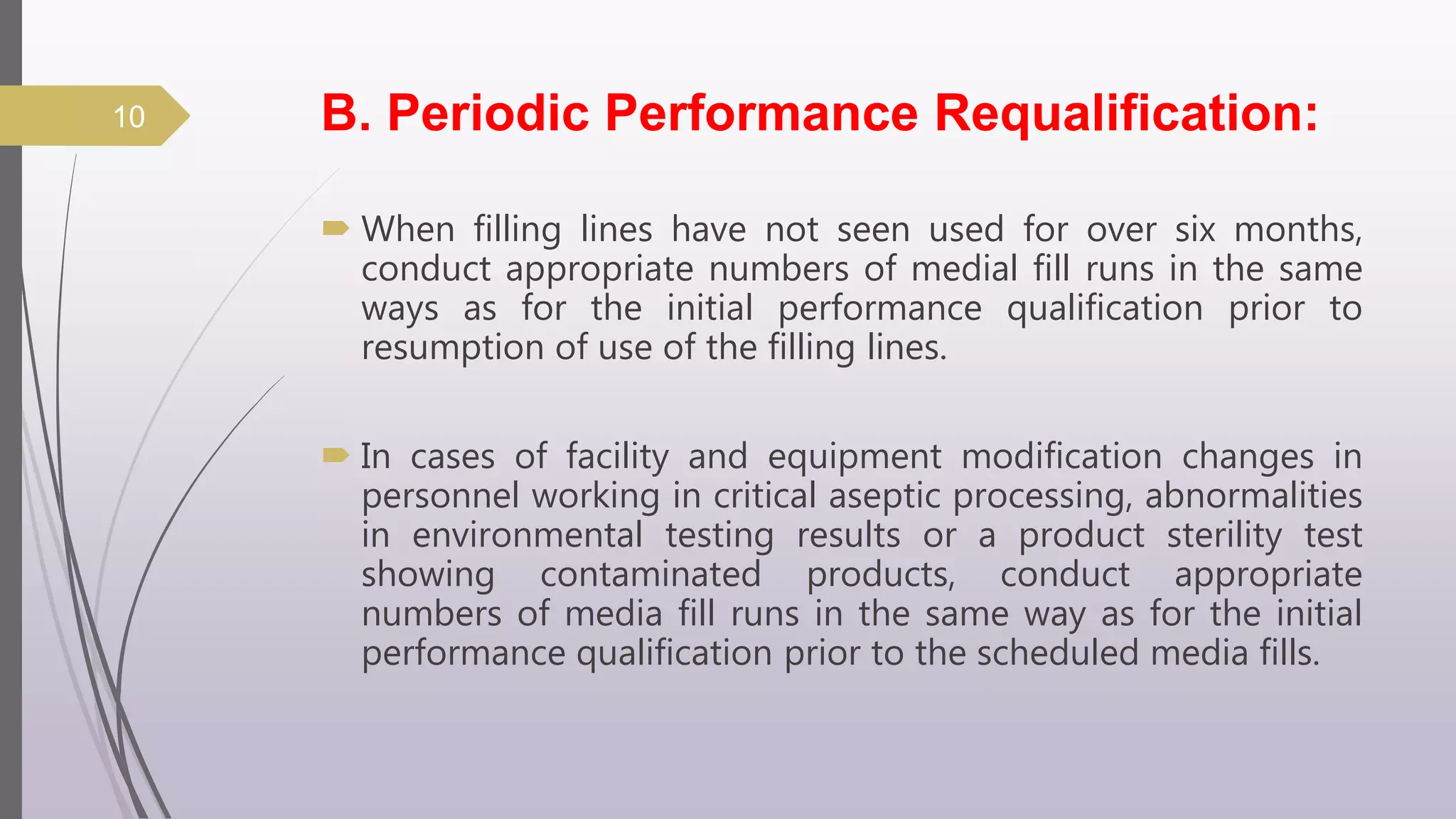 10

B. Periodic Performance Requalification:

When filling lines have not seen used for over six months, conduct appropriate numbers of medial fill runs in the same ways as for the initial performance qualification prior to resumption of use of the filling lines.

In cases of facility and equipment modification changes in personnel working in critical aseptic processing, abnormalities in environmental testing results or a product sterility test showing contaminated products, conduct appropriate numbers of media fill runs in the same way as for the initial performance qualification prior to the scheduled media fills.